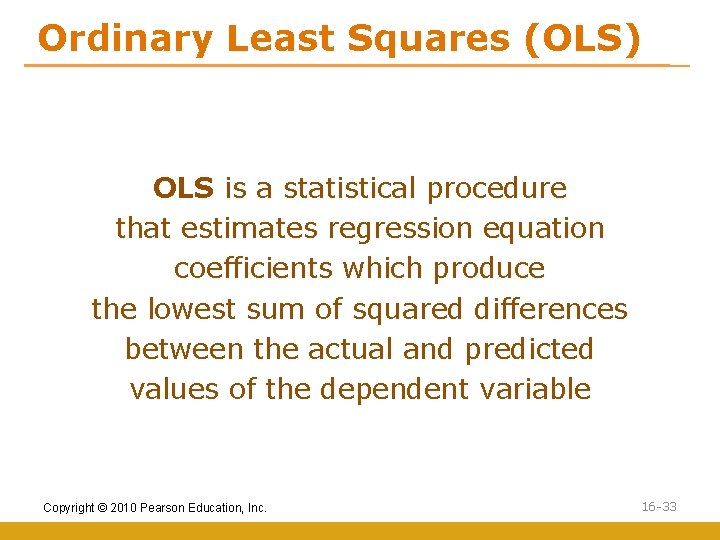 Ordinary Least Squares (OLS)

OLS is a statistical procedure that estimates regression equation coefficients which produce the lowest sum of squared differences between the actual and predicted values of the dependent variable

Copyright © 2010 Pearson Education, Inc.

16-33